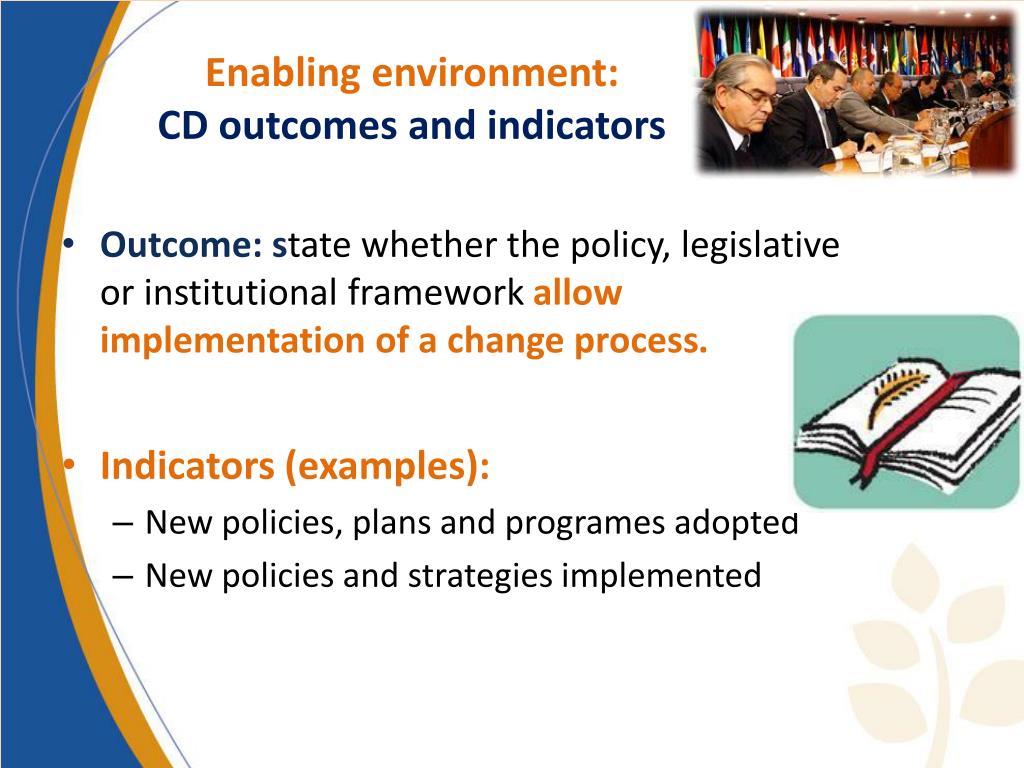 Enabling environment:
CD outcomes and indicators

• Outcome: state whether the policy, legislative or institutional framework allow implementation of a change process.

• Indicators (examples):
– New policies, plans and programes adopted
– New policies and strategies implemented